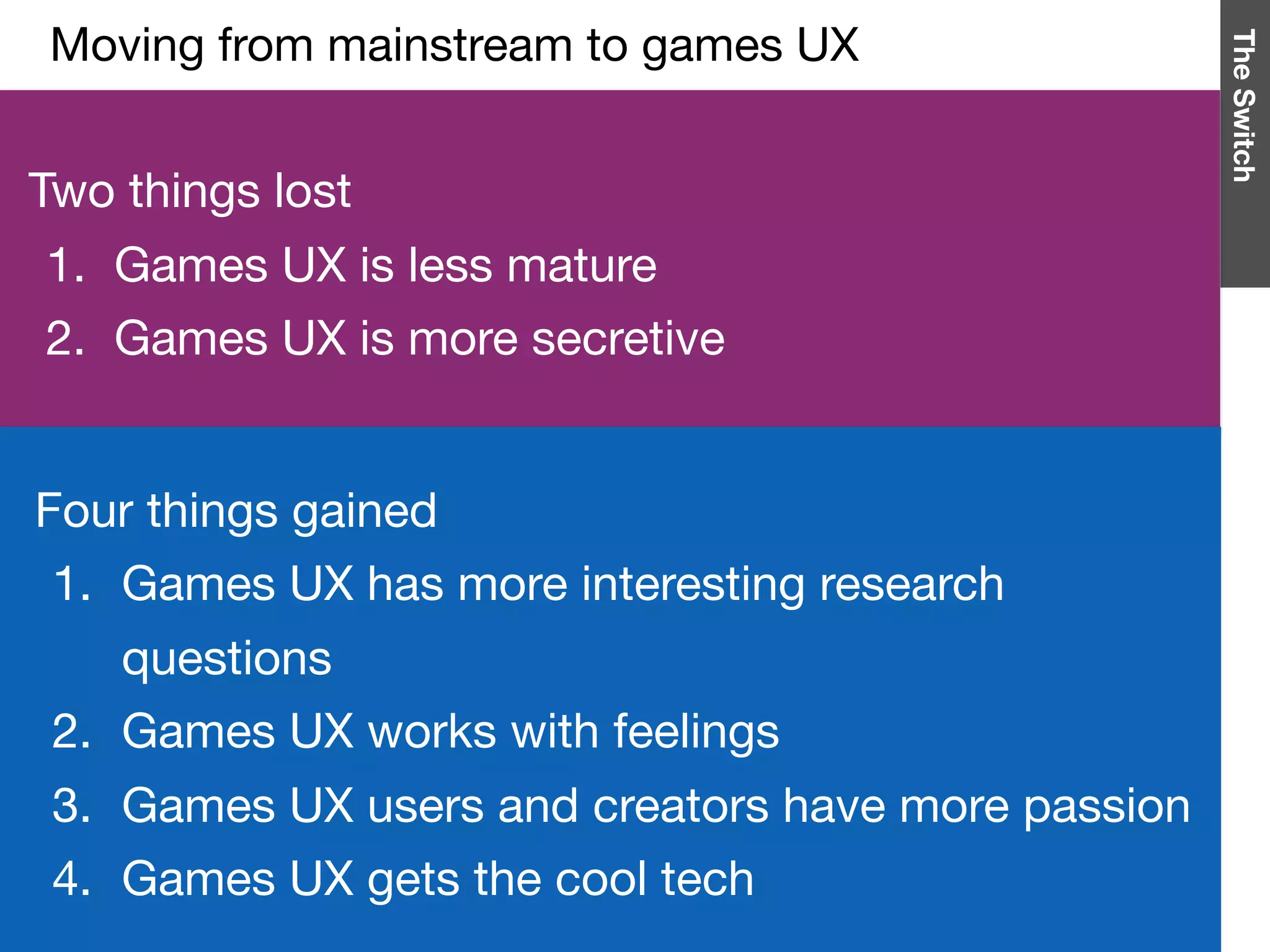 Moving from mainstream to games UX

The Switch

Two things lost

1. Games UX is less mature
2. Games UX is more secretive

Four things gained

1. Games UX has more interesting research questions
2. Games UX works with feelings
3. Games UX users and creators have more passion
4. Games UX gets the cool tech